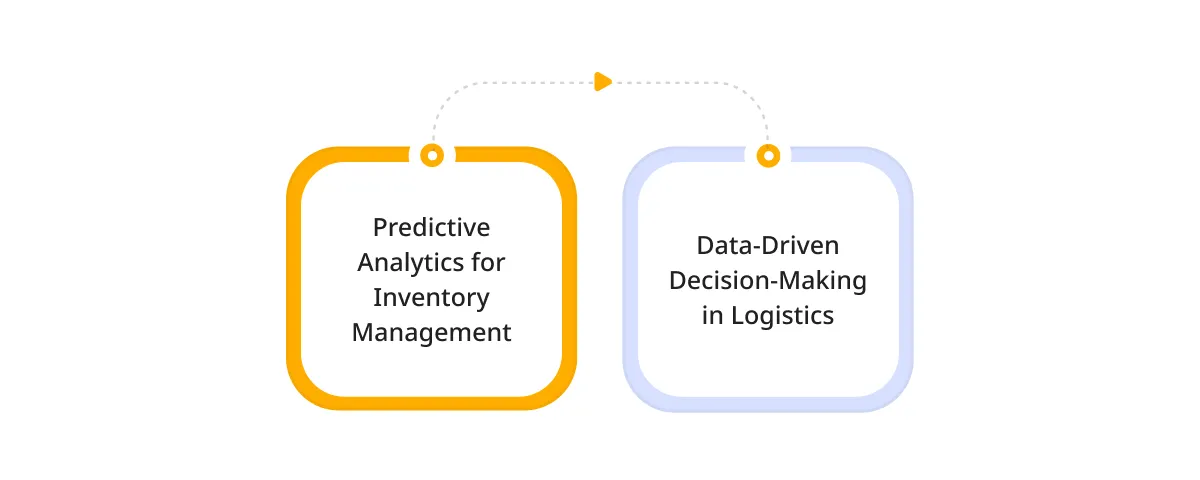 Predictive Analytics for Inventory Management

Data-Driven Decision-Making in Logistics